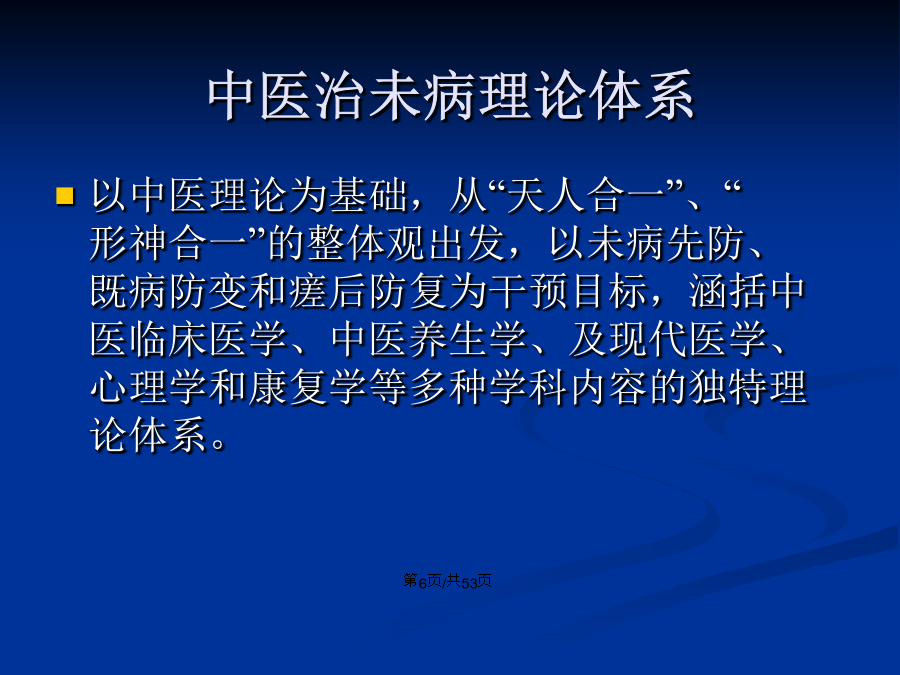 中医治未病理论体系

以中医理论为基础，从“天人合一”、“形神合一”的整体观出发，以未病先防、既病防变和瘥后防复为干预目标，涵括中医临床医学、中医养生学、及现代医学、心理学和康复学等多种学科内容的独特理论体系。

第6页/共53页